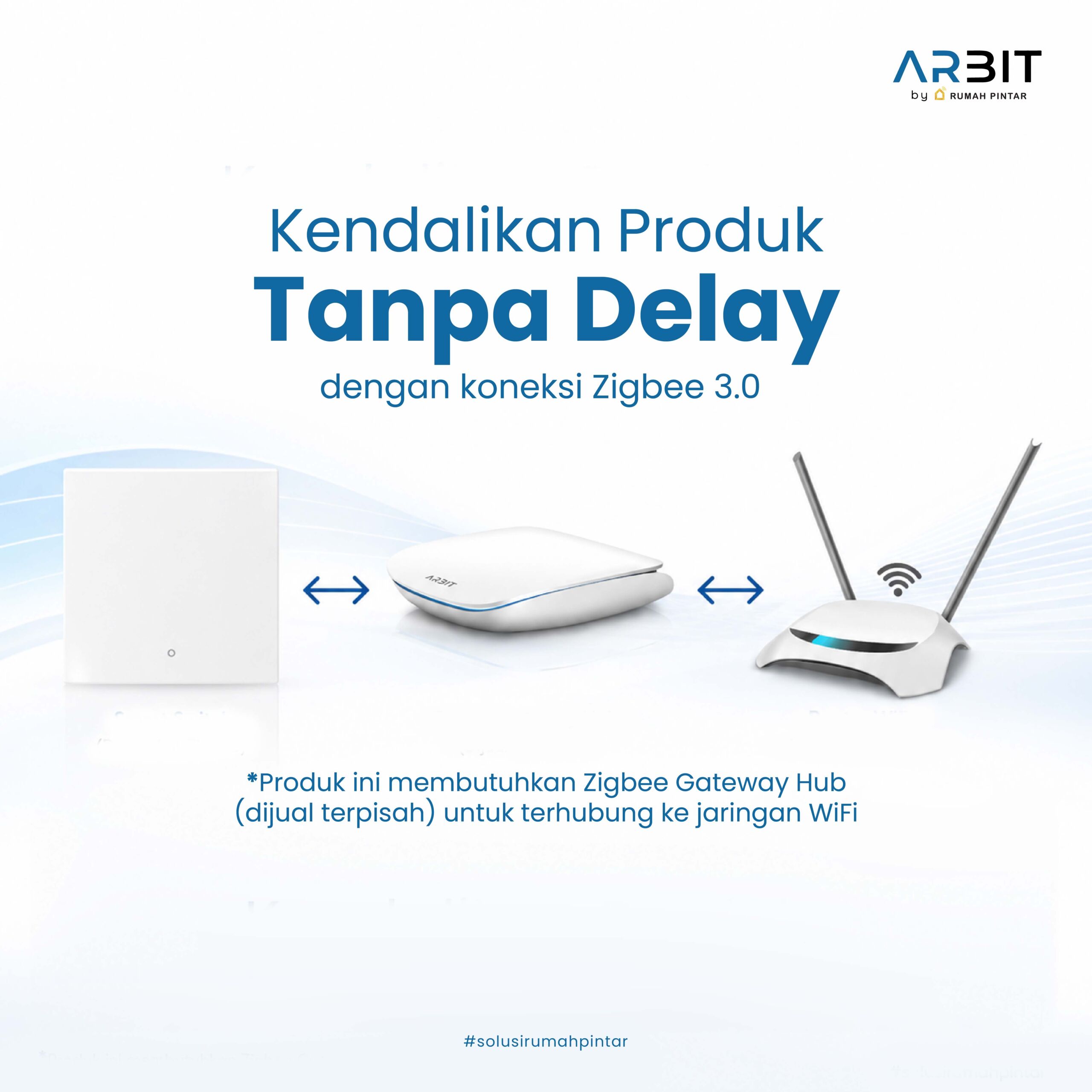 ARBIT
by RUMAH PINTAR

Kendalikan Produk
Tanpa Delay
dengan koneksi Zigbee 3.0

ARBIT

*Produk ini membutuhkan Zigbee Gateway Hub (dijual terpisah) untuk terhubung ke jaringan WiFi

#solusirumahpintar